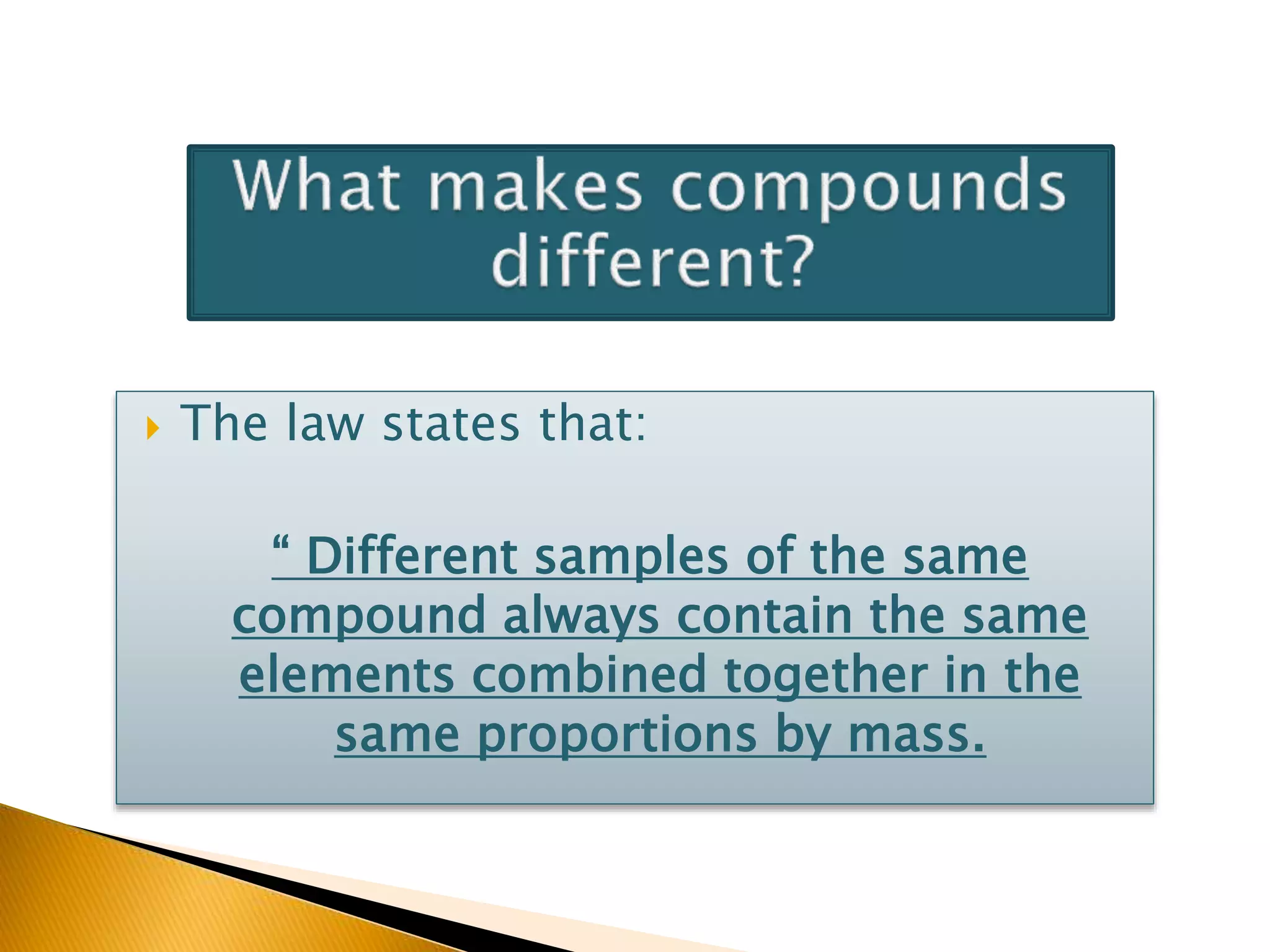 What makes compounds different?

The law states that:

“ Different samples of the same compound always contain the same elements combined together in the same proportions by mass.